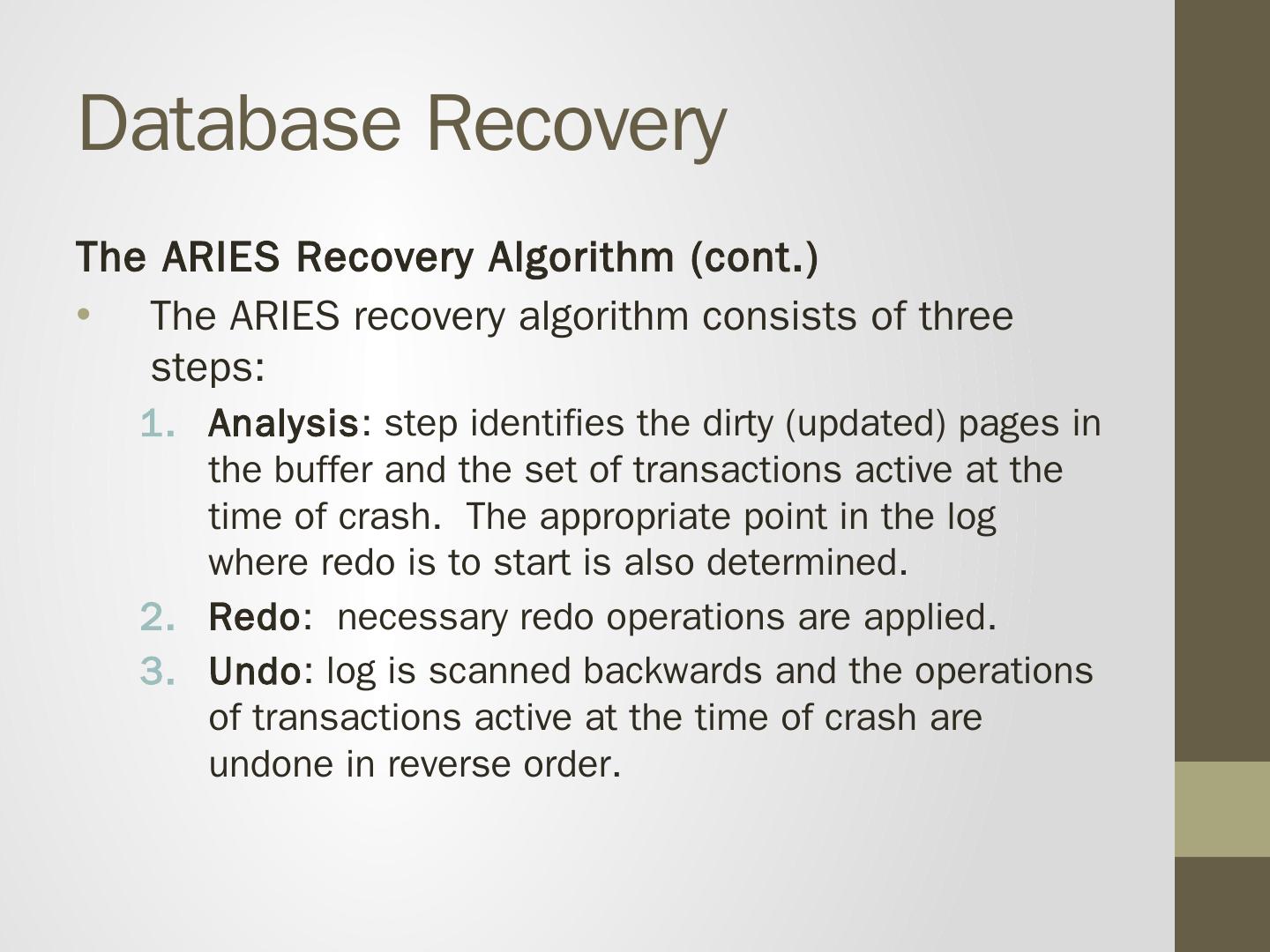 Database Recovery

The ARIES Recovery Algorithm (cont.)

• The ARIES recovery algorithm consists of three steps:

1. Analysis: step identifies the dirty (updated) pages in the buffer and the set of transactions active at the time of crash. The appropriate point in the log where redo is to start is also determined.
2. Redo: necessary redo operations are applied.
3. Undo: log is scanned backwards and the operations of transactions active at the time of crash are undone in reverse order.